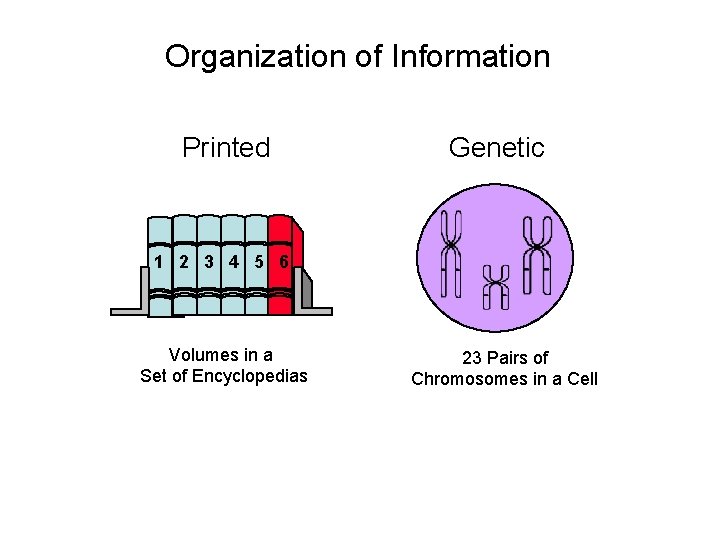 Organization of Information

Printed

1 2 3 4 5 6

Volumes in a Set of Encyclopedias

Genetic

23 Pairs of Chromosomes in a Cell